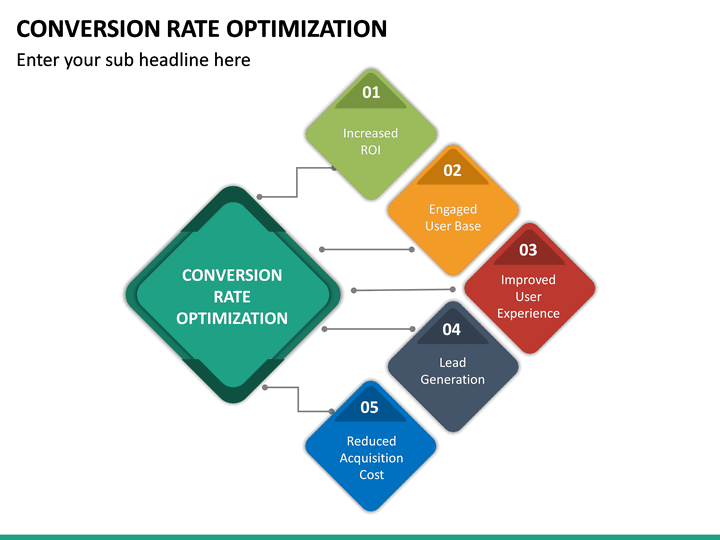 CONVERSION RATE OPTIMIZATION

Enter your sub headline here

CONVERSION RATE OPTIMIZATION

01
Increased ROI

02
Engaged User Base

03
Improved User Experience

04
Lead Generation

05
Reduced Acquisition Cost